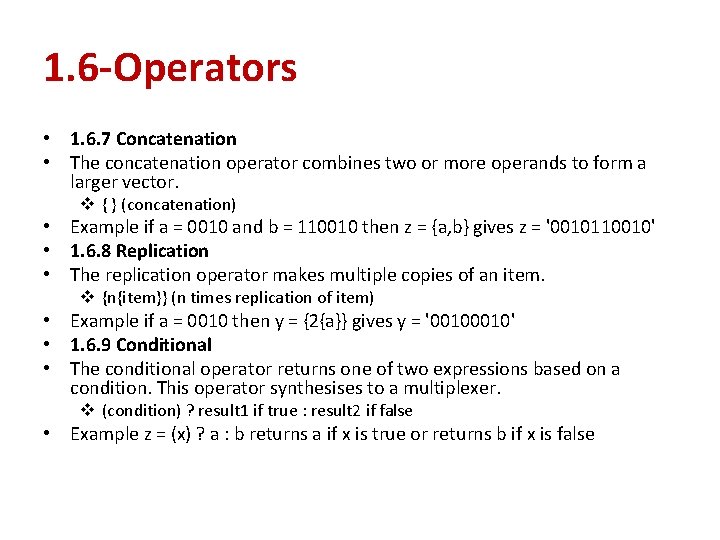 1.6-Operators

• 1.6.7 Concatenation
• The concatenation operator combines two or more operands to form a larger vector.
❖ { } (concatenation)
• Example if a = 0010 and b = 110010 then z = {a,b} gives z = '0010110010'
• 1.6.8 Replication
• The replication operator makes multiple copies of an item.
❖ {n{item}} (n times replication of item)
• Example if a = 0010 then y = {2{a}} gives y = '00100010'
• 1.6.9 Conditional
• The conditional operator returns one of two expressions based on a condition. This operator synthesises to a multiplexer.
❖ (condition) ? result1 if true : result2 if false
• Example z = (x) ? a : b returns a if x is true or returns b if x is false